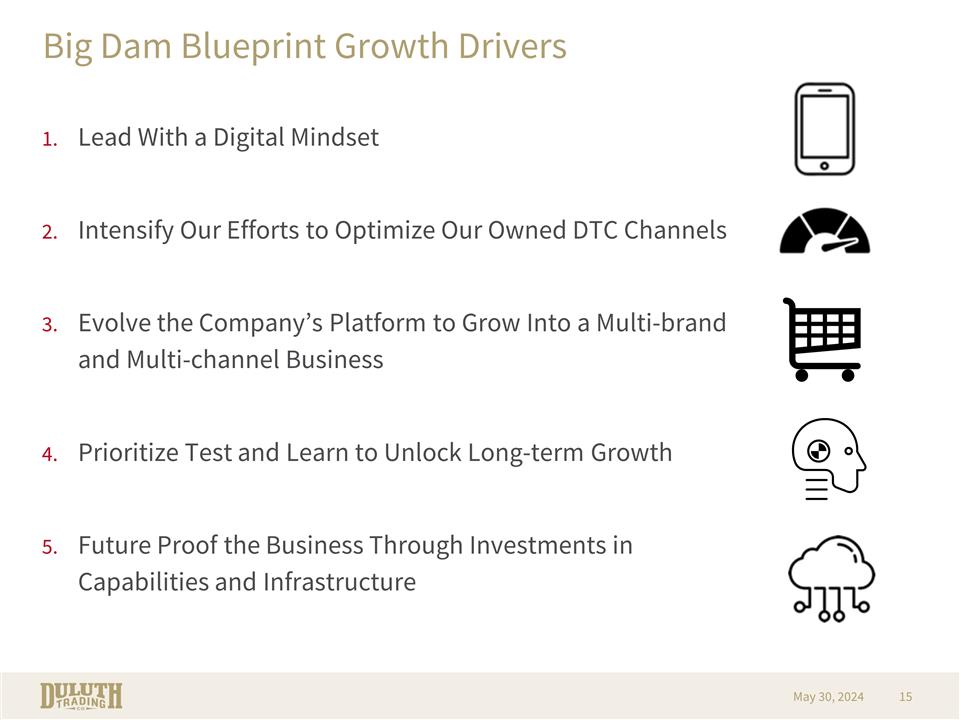 Big Dam Blueprint Growth Drivers

1. Lead With a Digital Mindset

2. Intensify Our Efforts to Optimize Our Owned DTC Channels

3. Evolve the Company's Platform to Grow Into a Multi-brand and Multi-channel Business

4. Prioritize Test and Learn to Unlock Long-term Growth

5. Future Proof the Business Through Investments in Capabilities and Infrastructure

DULUTH TRADING CO

May 30, 2024 15